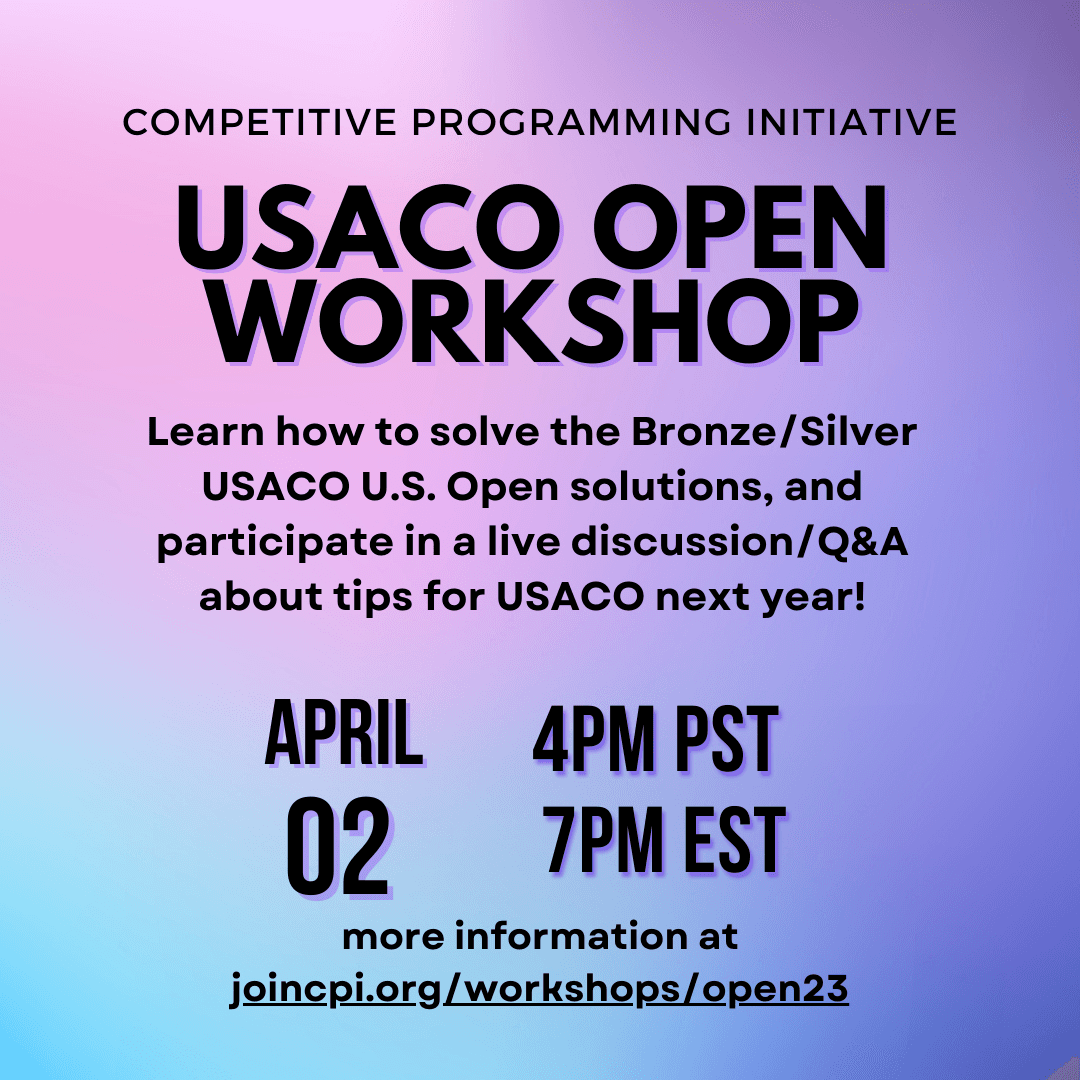 COMPETITIVE PROGRAMMING INITIATIVE

USACO OPEN WORKSHOP

Learn how to solve the Bronze/Silver USACO U.S. Open solutions, and participate in a live discussion/Q&A about tips for USACO next year!

APRIL 02

4PM PST
7PM EST

more information at
joincpi.org/workshops/open23